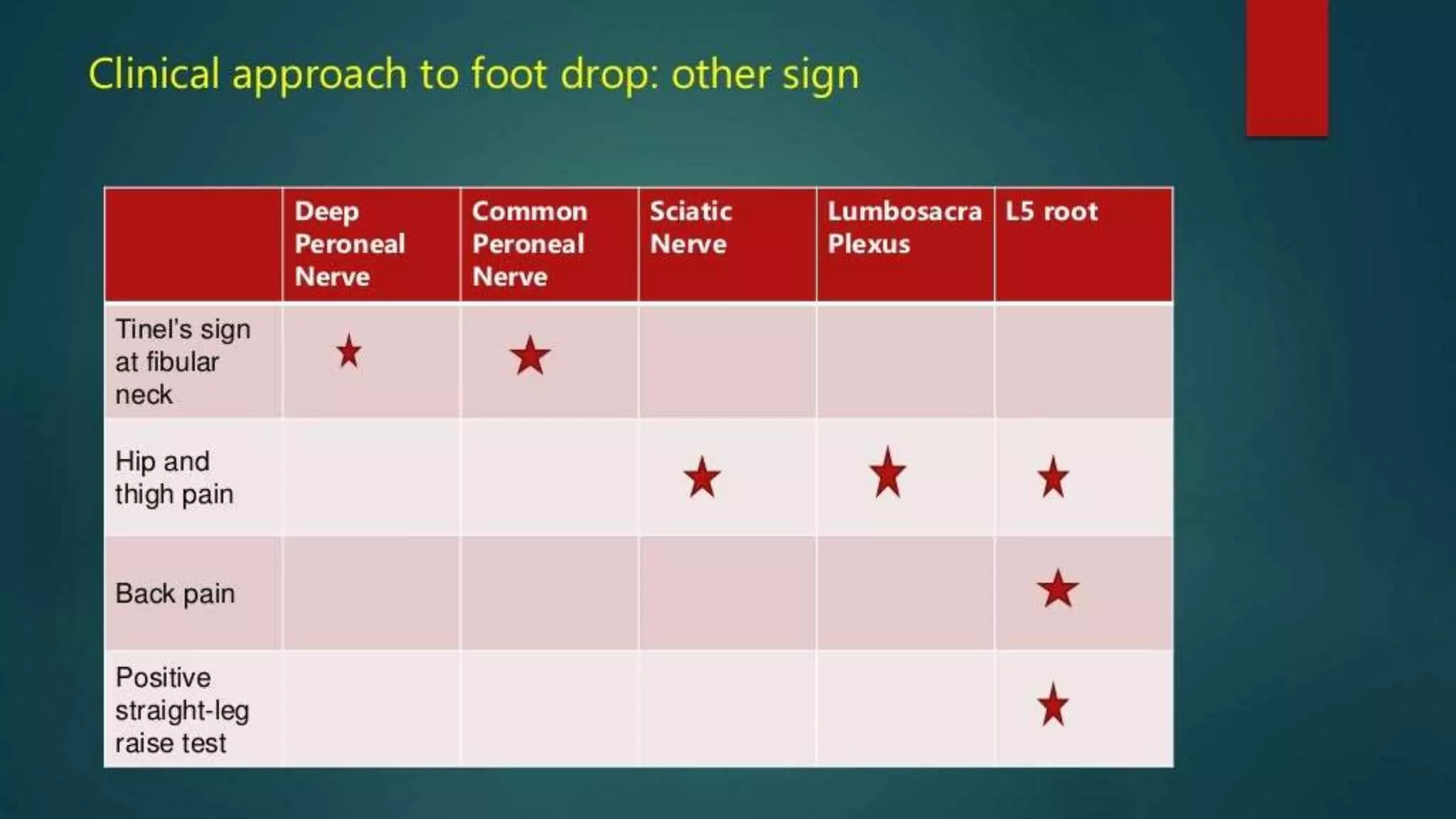 Clinical approach to foot drop: other sign

| | Deep Peroneal Nerve | Common Peroneal Nerve | Sciatic Nerve | Lumbosacra Plexus | L5 root |
|---|---|---|---|---|---|
| Tinel's sign at fibular neck | ★ | ★ | | | |
| Hip and thigh pain | | | ★ | ★ | ★ |
| Back pain | | | | | ★ |
| Positive straight-leg raise test | | | | | ★ |